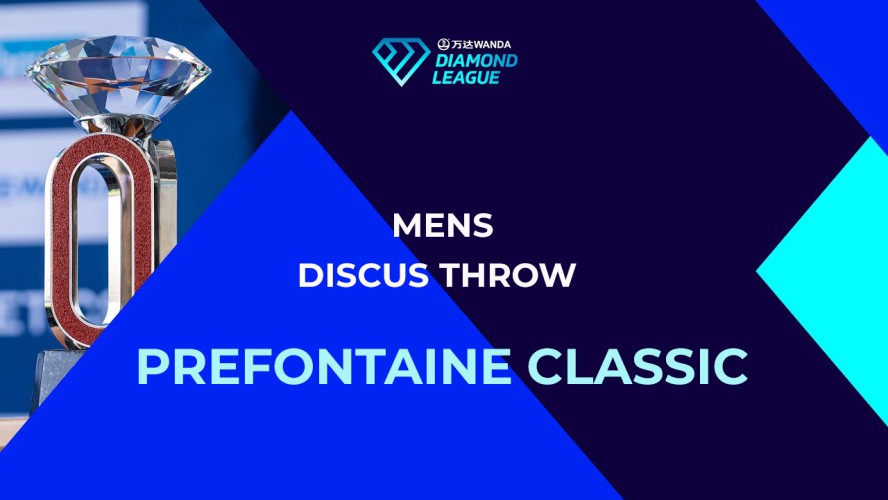 万达 WANDA
DIAMOND LEAGUE

MENS
DISCUS THROW

PREFONTAINE CLASSIC